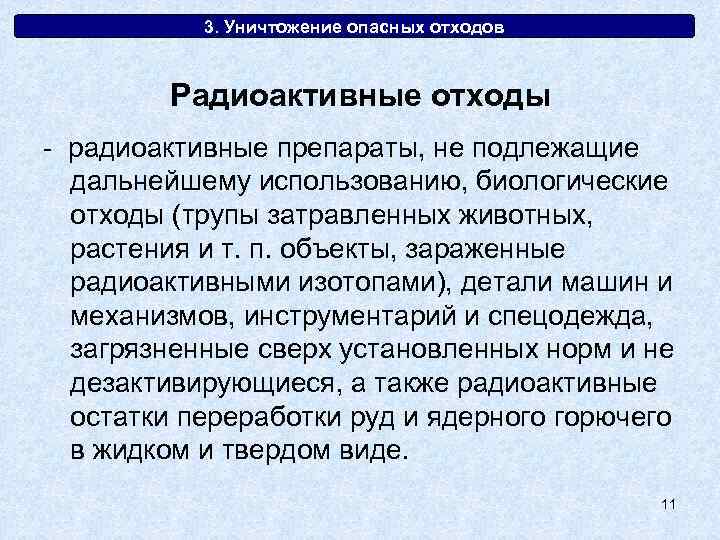 3. Уничтожение опасных отходов

Радиоактивные отходы

- радиоактивные препараты, не подлежащие дальнейшему использованию, биологические отходы (трупы затравленных животных, растения и т. п. объекты, зараженные радиоактивными изотопами), детали машин и механизмов, инструментарий и спецодежда, загрязненные сверх установленных норм и не дезактивирующиеся, а также радиоактивные остатки переработки руд и ядерного горючего в жидком и твердом виде.

11